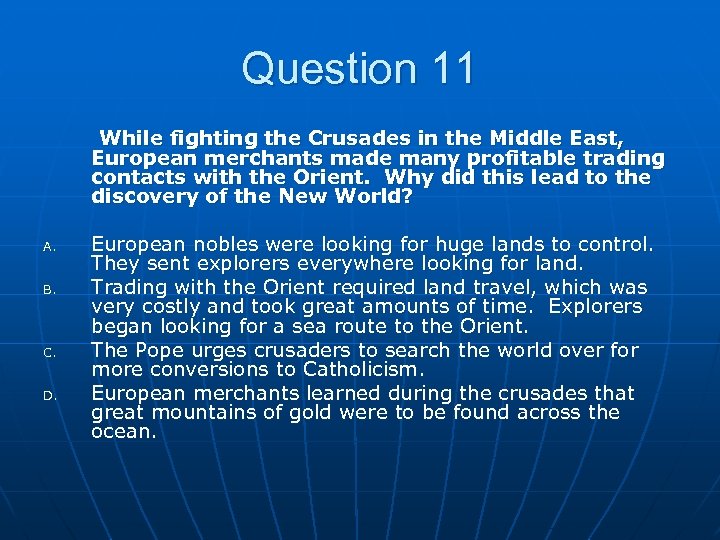 Question 11

While fighting the Crusades in the Middle East, European merchants made many profitable trading contacts with the Orient. Why did this lead to the discovery of the New World?

A. European nobles were looking for huge lands to control. They sent explorers everywhere looking for land.

B. Trading with the Orient required land travel, which was very costly and took great amounts of time. Explorers began looking for a sea route to the Orient.

C. The Pope urges crusaders to search the world over for more conversions to Catholicism.

D. European merchants learned during the crusades that great mountains of gold were to be found across the ocean.